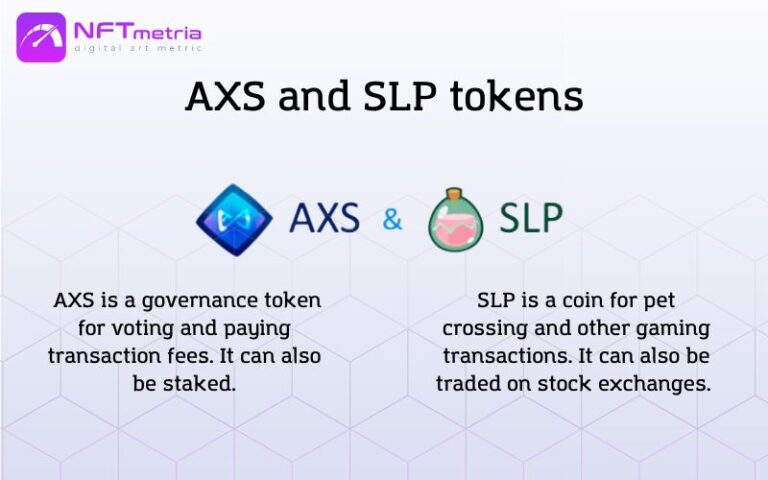 NFTmetria
digital art metric

AXS and SLP tokens

AXS & SLP

AXS is a governance token for voting and paying transaction fees. It can also be staked.

SLP is a coin for pet crossing and other gaming transactions. It can also be traded on stock exchanges.